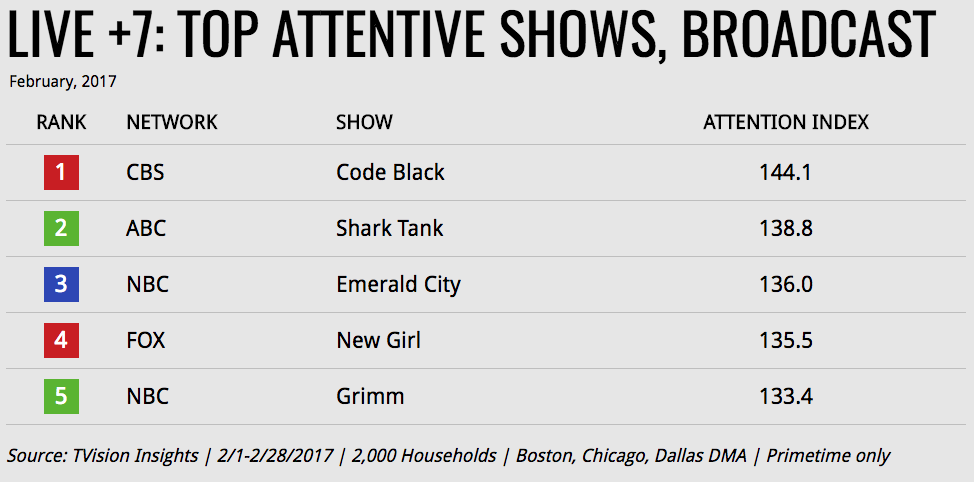 LIVE +7: TOP ATTENTIVE SHOWS, BROADCAST

February, 2017

| RANK | NETWORK | SHOW | ATTENTION INDEX |
|---|---|---|---|
| 1 | CBS | Code Black | 144.1 |
| 2 | ABC | Shark Tank | 138.8 |
| 3 | NBC | Emerald City | 136.0 |
| 4 | FOX | New Girl | 135.5 |
| 5 | NBC | Grimm | 133.4 |

Source: TVision Insights | 2/1-2/28/2017 | 2,000 Households | Boston, Chicago, Dallas DMA | Primetime only